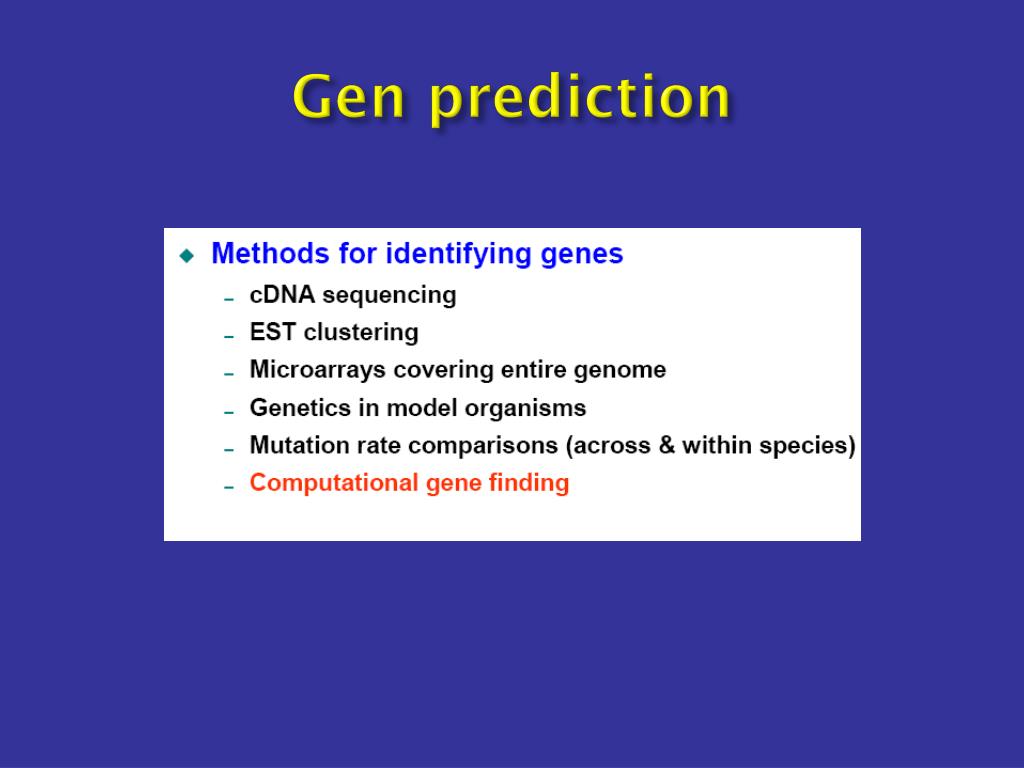 Gen prediction

◆ Methods for identifying genes
– cDNA sequencing
– EST clustering
– Microarrays covering entire genome
– Genetics in model organisms
– Mutation rate comparisons (across & within species)
– Computational gene finding